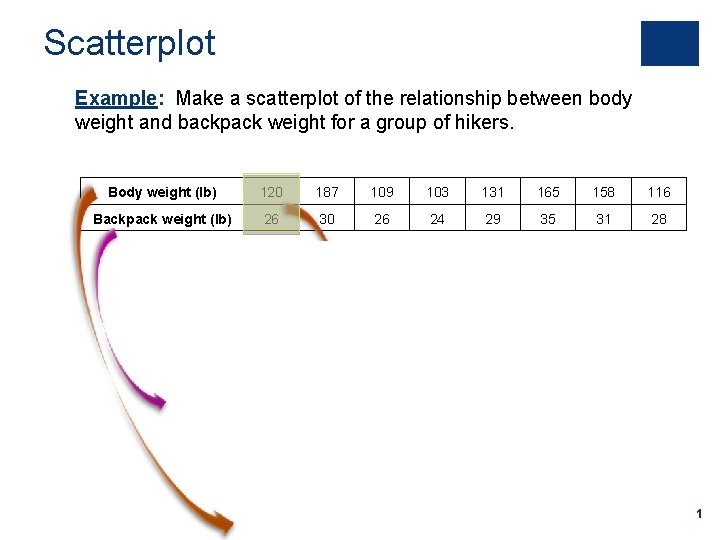 Scatterplot

Example: Make a scatterplot of the relationship between body weight and backpack weight for a group of hikers.

| Body weight (lb) | 120 | 187 | 109 | 103 | 131 | 165 | 158 | 116 |
|---|---|---|---|---|---|---|---|---|
| Backpack weight (lb) | 26 | 30 | 26 | 24 | 29 | 35 | 31 | 28 |

1